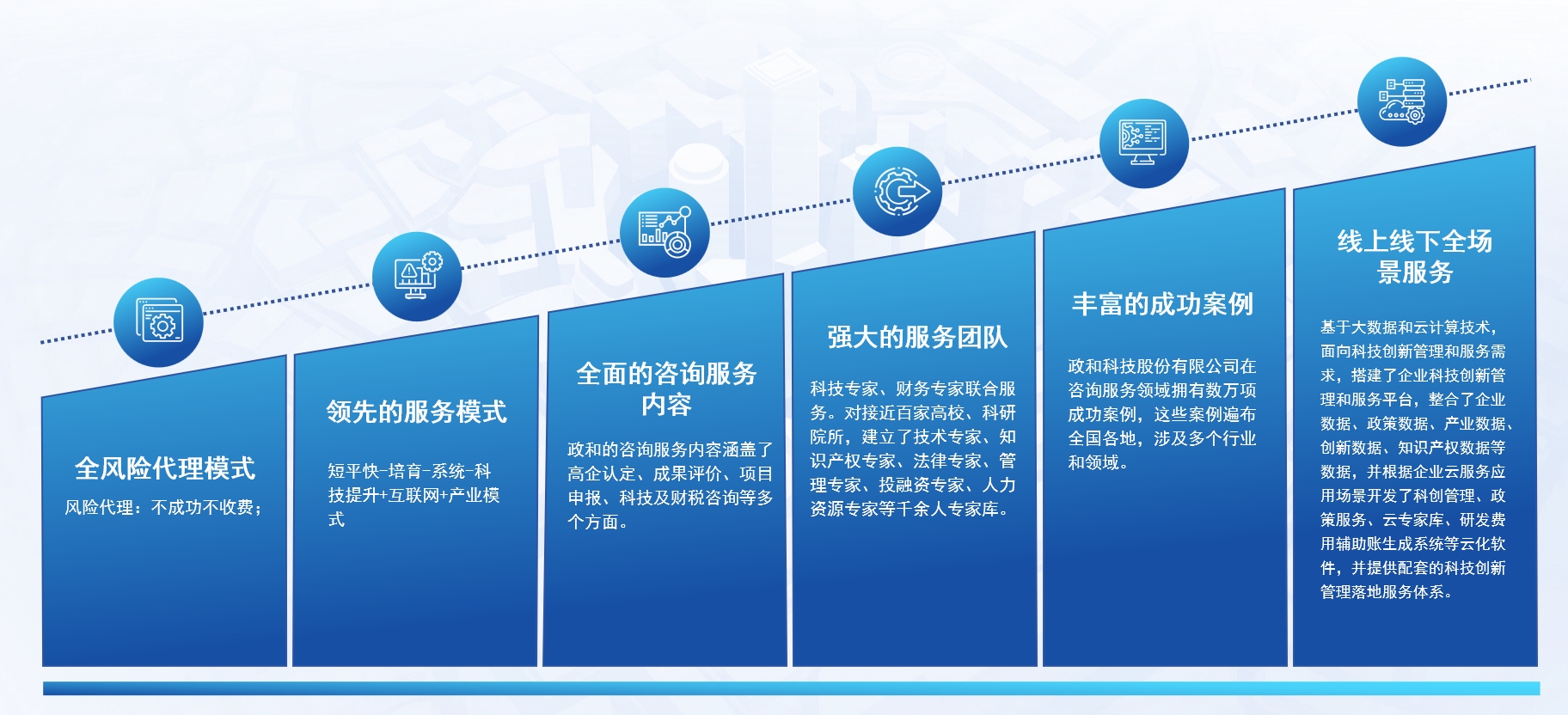 全风险代理模式

风险代理：不成功不收费；

领先的服务模式

短平快-培育-系统-科技提升+互联网+产业模式

全面的咨询服务内容

政和的咨询服务内容涵盖了高企认定、成果评价、项目申报、科技及财税咨询等多个方面。

强大的服务团队

科技专家、财务专家联合服务。对接近百家高校、科研院所，建立了技术专家、知识产权专家、法律专家、管理专家、投融资专家、人力资源专家等千余人专家库。

丰富的成功案例

政和科技股份有限公司在咨询服务领域拥有数万项成功案例，这些案例遍布全国各地，涉及多个行业和领域。

线上线下全场景服务

基于大数据和云计算技术，面向科技创新管理和服务需求，搭建了企业科技创新管理和服务平台，整合了企业数据、政策数据、产业数据、创新数据、知识产权数据等数据，并根据企业云服务应用场景开发了科创管理、政策服务、云专家库、研发费用辅助账生成系统等云化软件，并提供配套的科技创新管理落地服务体系。